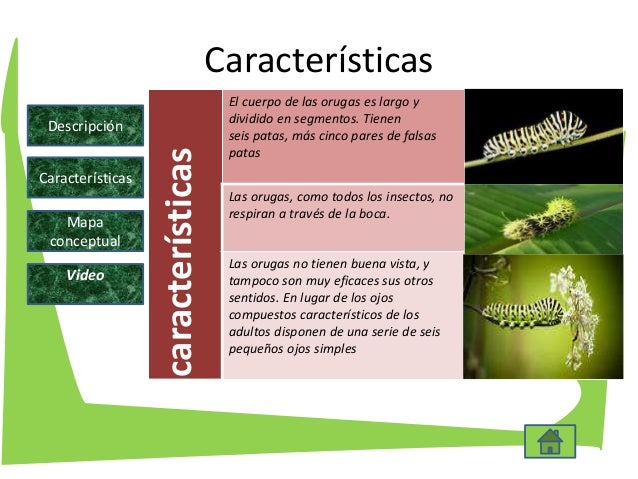 Características

Descripción

Características

Mapa conceptual

Video

características

El cuerpo de las orugas es largo y dividido en segmentos. Tienen seis patas, más cinco pares de falsas patas

Las orugas, como todos los insectos, no respiran a través de la boca.

Las orugas no tienen buena vista, y tampoco son muy eficaces sus otros sentidos. En lugar de los ojos compuestos característicos de los adultos disponen de una serie de seis pequeños ojos simples